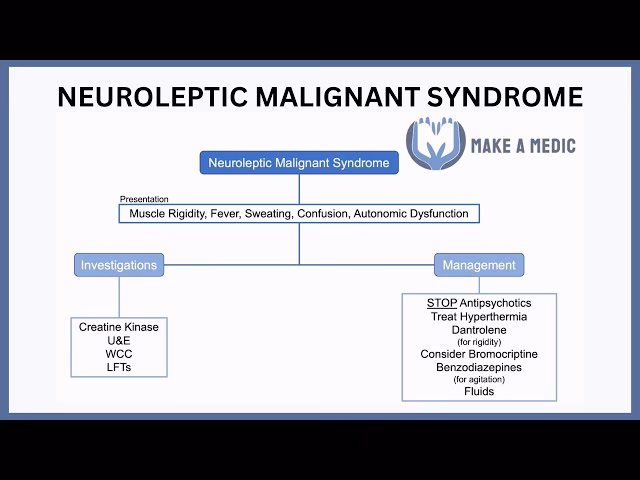 NEUROLEPTIC MALIGNANT SYNDROME

MAKE A MEDIC

Neuroleptic Malignant Syndrome

Presentation

Muscle Rigidity, Fever, Sweating, Confusion, Autonomic Dysfunction

Investigations

Creatine Kinase
U&E
WCC
LFTs

Management

STOP Antipsychotics
Treat Hyperthermia
Dantrolene
(for rigidity)
Consider Bromocriptine
Benzodiazepines
(for agitation)
Fluids